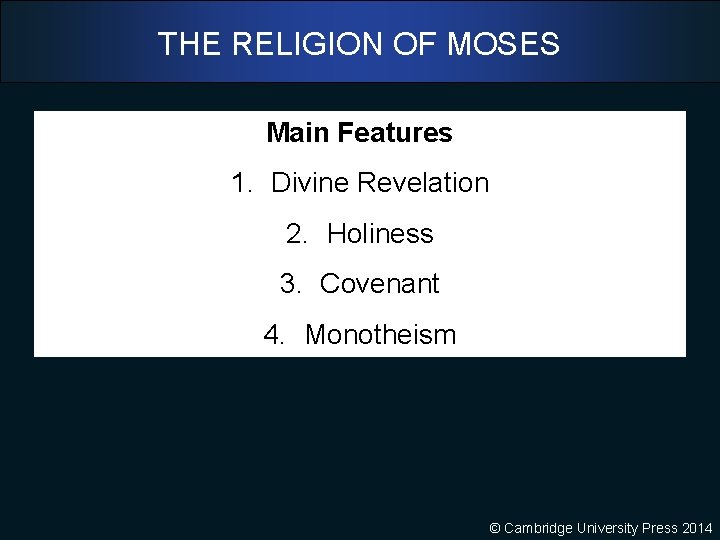 THE RELIGION OF MOSES

Main Features

1. Divine Revelation

2. Holiness

3. Covenant

4. Monotheism

© Cambridge University Press 2014